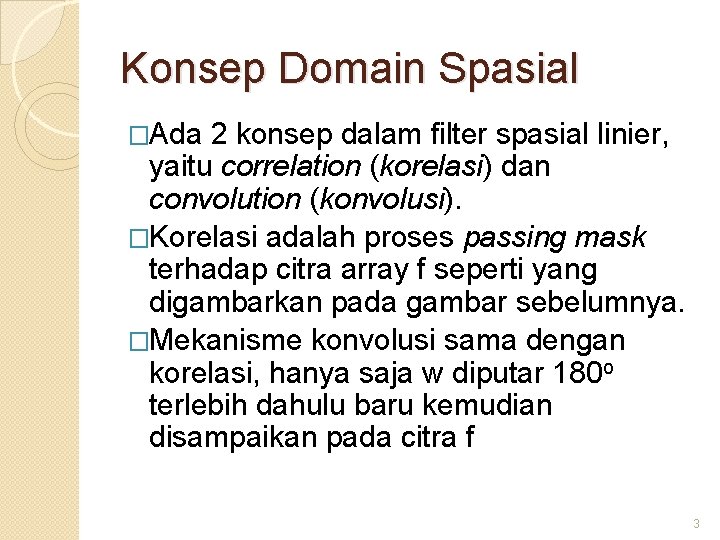 Konsep Domain Spasial

□Ada 2 konsep dalam filter spasial linier, yaitu correlation (korelasi) dan convolution (konvolusi).

□Korelasi adalah proses passing mask terhadap citra array f seperti yang digambarkan pada gambar sebelumnya.

□Mekanisme konvolusi sama dengan korelasi, hanya saja w diputar $180^o$ terlebih dahulu baru kemudian disampaikan pada citra f

3